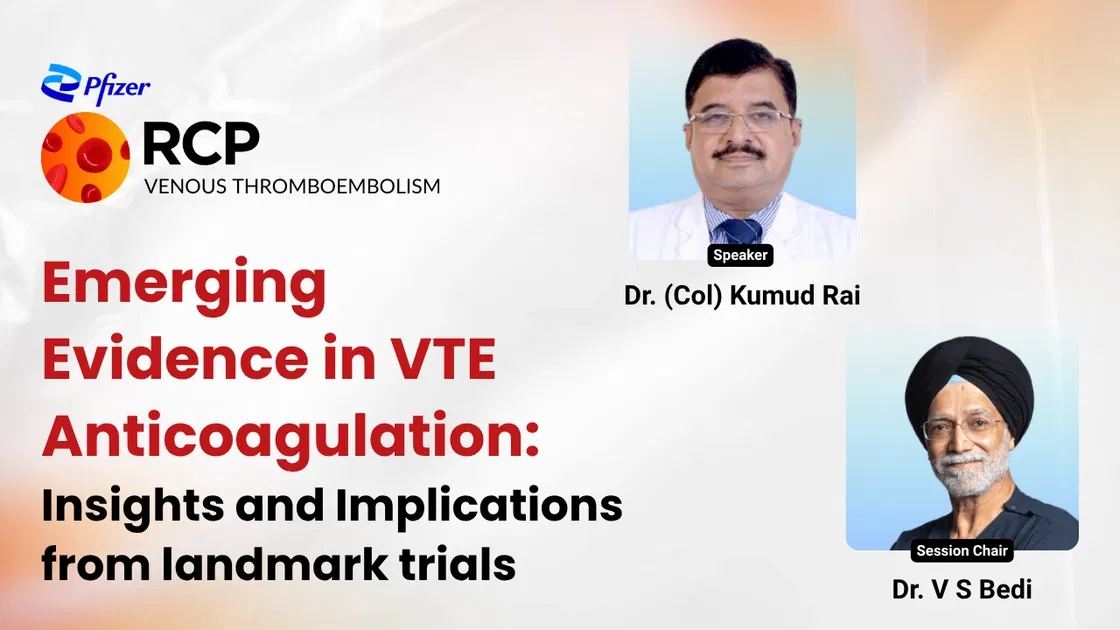 Pfizer

RCP
VENOUS THROMBOEMBOLISM

Emerging Evidence in VTE Anticoagulation:
Insights and Implications from landmark trials

Speaker
Dr. (Col) Kumud Rai

Session Chair
Dr. V S Bedi